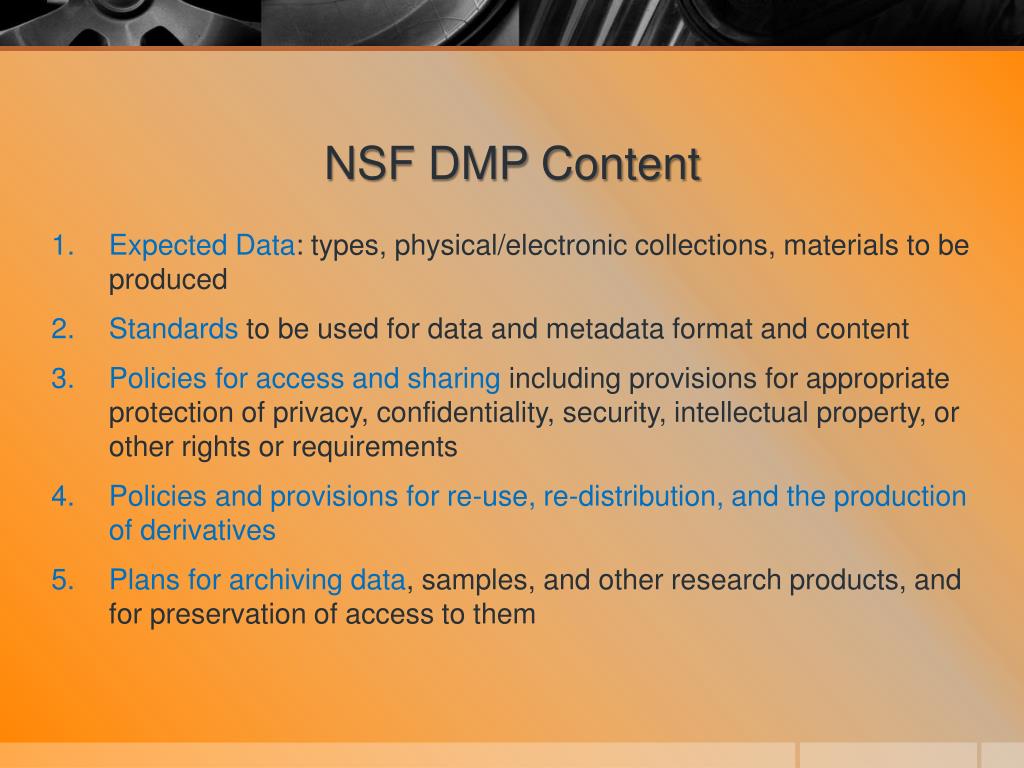 NSF DMP Content

1. Expected Data: types, physical/electronic collections, materials to be produced
2. Standards to be used for data and metadata format and content
3. Policies for access and sharing including provisions for appropriate protection of privacy, confidentiality, security, intellectual property, or other rights or requirements
4. Policies and provisions for re-use, re-distribution, and the production of derivatives
5. Plans for archiving data, samples, and other research products, and for preservation of access to them